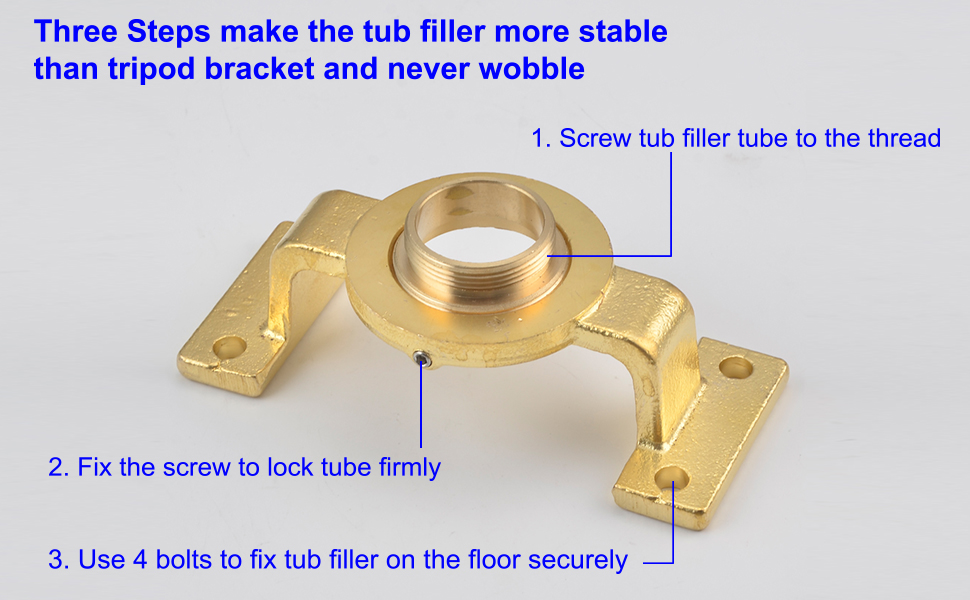 Three Steps make the tub filler more stable than tripod bracket and never wobble

1. Screw tub filler tube to the thread

2. Fix the screw to lock tube firmly

3. Use 4 bolts to fix tub filler on the floor securely